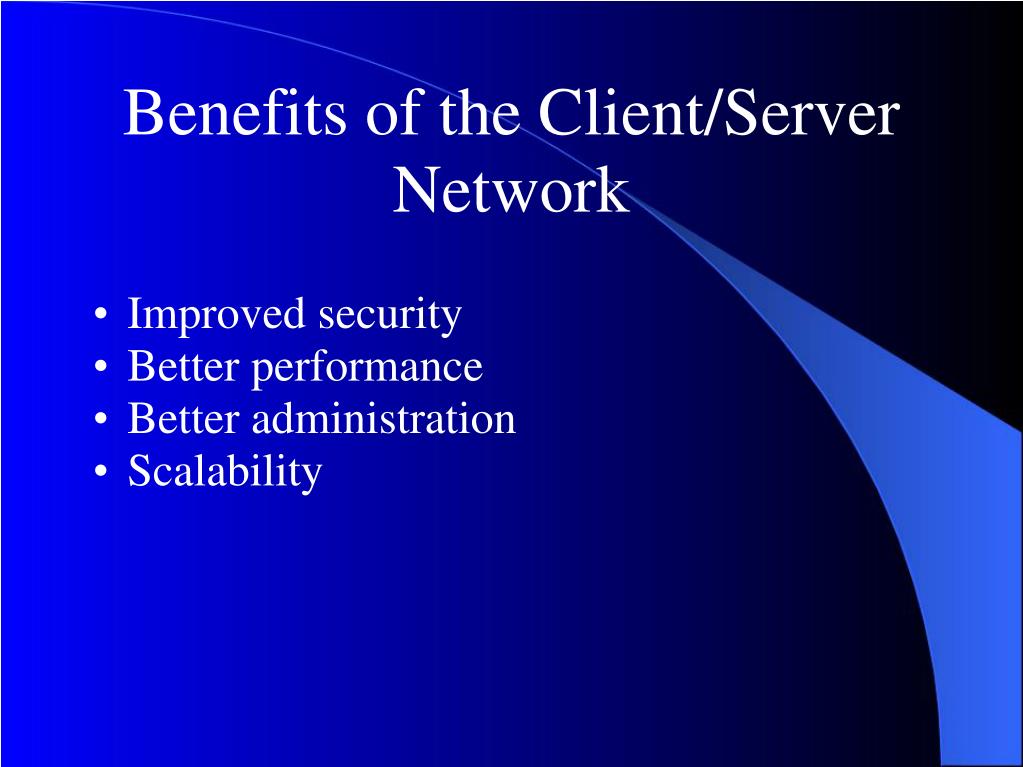 Benefits of the Client/Server Network

• Improved security
• Better performance
• Better administration
• Scalability